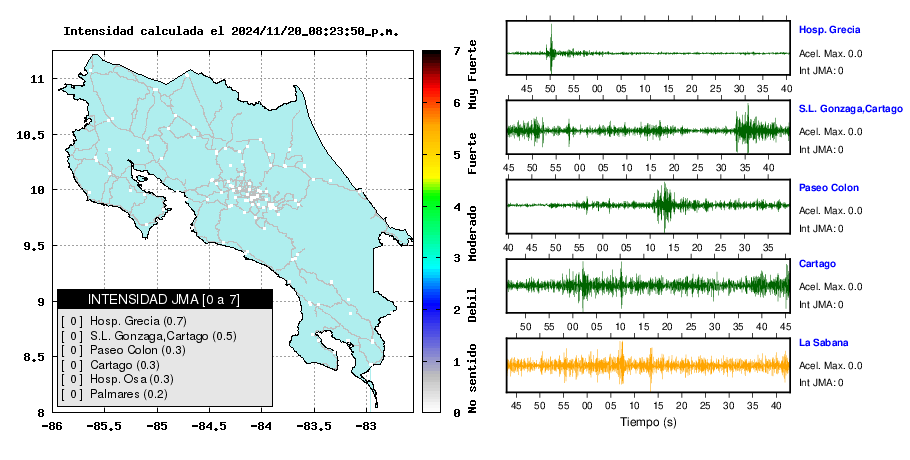 Intensidad calculada el 2024/11/20_08:23:50_p.m.

11
10.5
10
9.5
9
8.5
8
-86 -85.5 -85 -84.5 -84 -83.5 -83

INTENSIDAD JMA [0 a 7]
[ 0 ] Hosp. Grecia (0.7)
[ 0 ] S.L. Gonzaga,Cartago (0.5)
[ 0 ] Paseo Colon (0.3)
[ 0 ] Cartago (0.3)
[ 0 ] Hosp. Osa (0.3)
[ 0 ] Palmares (0.2)

7
6
5
4
3
2
1
0
Muy Fuerte
Fuerte
Moderado
Debil
No sentido

Hosp. Grecia
Acel. Max. 0.0
Int JMA: 0
45 50 55 00 05 10 15 20 25 30 35 40

S.L. Gonzaga,Cartago
Acel. Max. 0.0
Int JMA: 0
45 50 55 00 05 10 15 20 25 30 35 40

Paseo Colon
Acel. Max. 0.0
Int JMA: 0
40 45 50 55 00 05 10 15 20 25 30 35

Cartago
Acel. Max. 0.0
Int JMA: 0
50 55 00 05 10 15 20 25 30 35 40 45

La Sabana
Acel. Max. 0.0
Int JMA: 0
45 50 55 00 05 10 15 20 25 30 35 40

Tiempo (s)